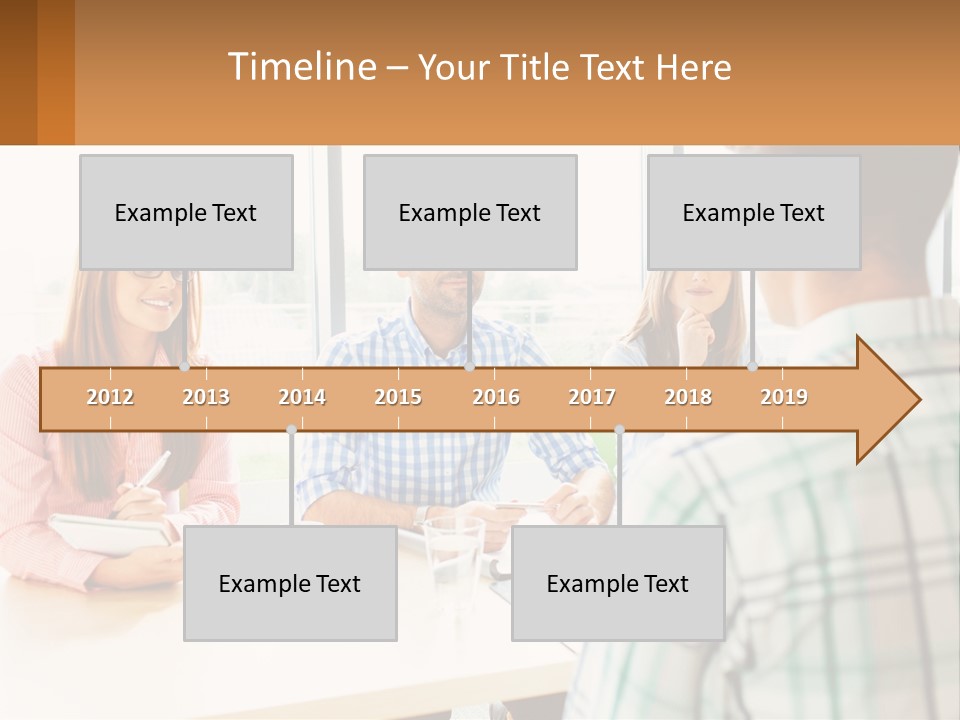 Timeline – Your Title Text Here

Example Text

Example Text

Example Text

2012 2013 2014 2015 2016 2017 2018 2019

Example Text

Example Text